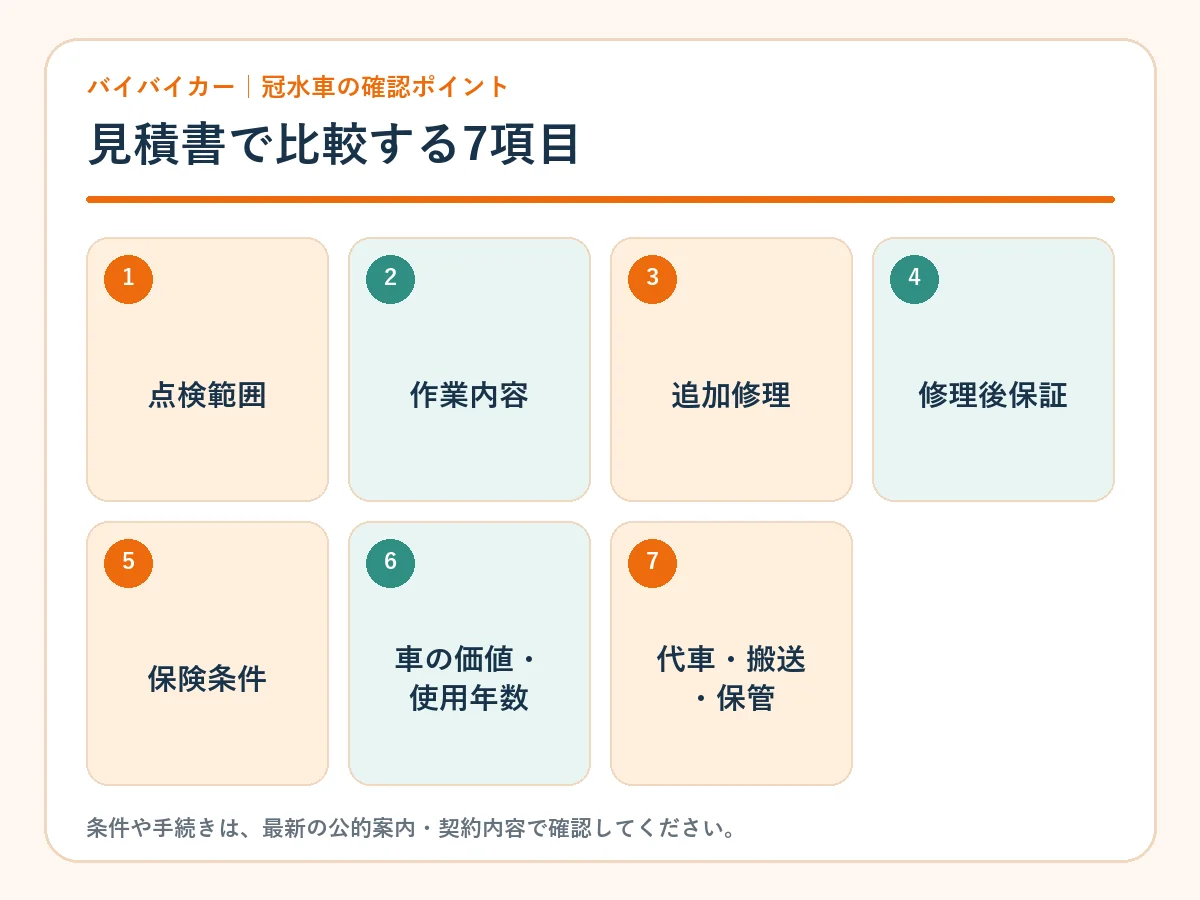 バイバイカー｜冠水車の確認ポイント

見積書で比較する7項目

1
点検範囲

2
作業内容

3
追加修理

4
修理後保証

5
保険条件

6
車の価値・使用年数

7
代車・搬送・保管

条件や手続きは、最新の公的案内・契約内容で確認してください。